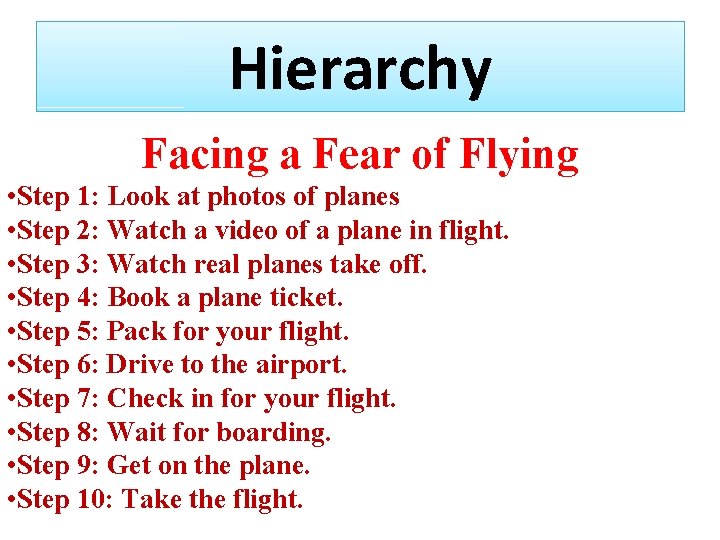 Hierarchy

Facing a Fear of Flying

•Step 1: Look at photos of planes
•Step 2: Watch a video of a plane in flight.
•Step 3: Watch real planes take off.
•Step 4: Book a plane ticket.
•Step 5: Pack for your flight.
•Step 6: Drive to the airport.
•Step 7: Check in for your flight.
•Step 8: Wait for boarding.
•Step 9: Get on the plane.
•Step 10: Take the flight.